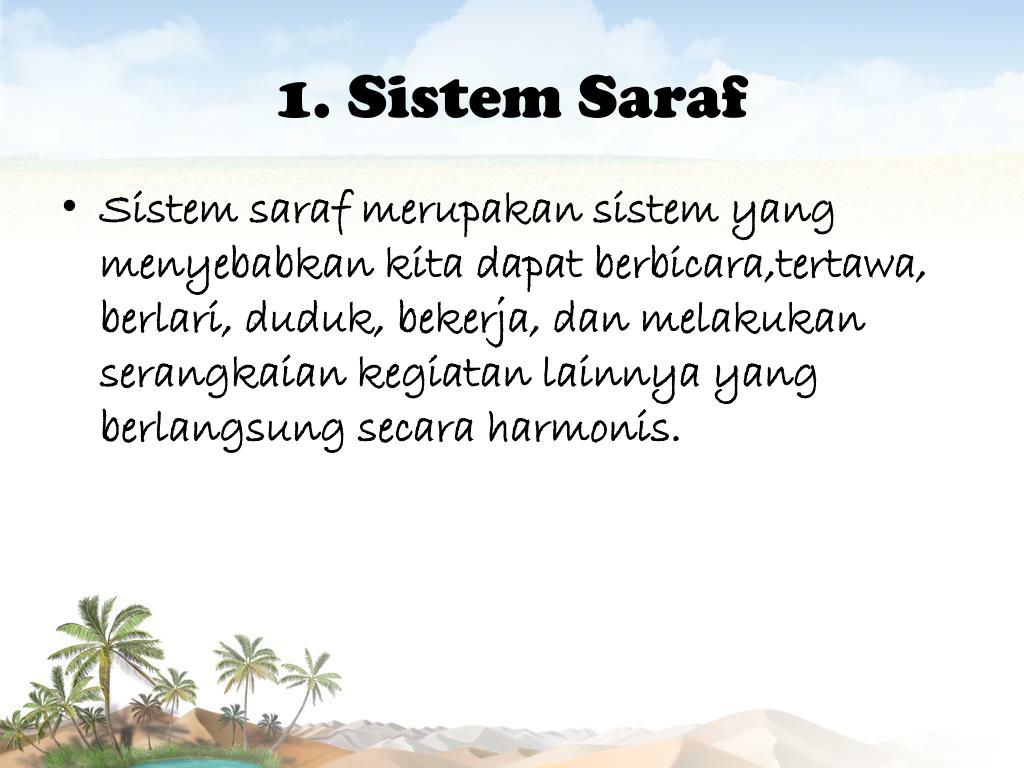 1. Sistem Saraf

• Sistem saraf merupakan sistem yang menyebabkan kita dapat berbicara,tertawa, berlari, duduk, bekerja, dan melakukan serangkaian kegiatan lainnya yang berlangsung secara harmonis.